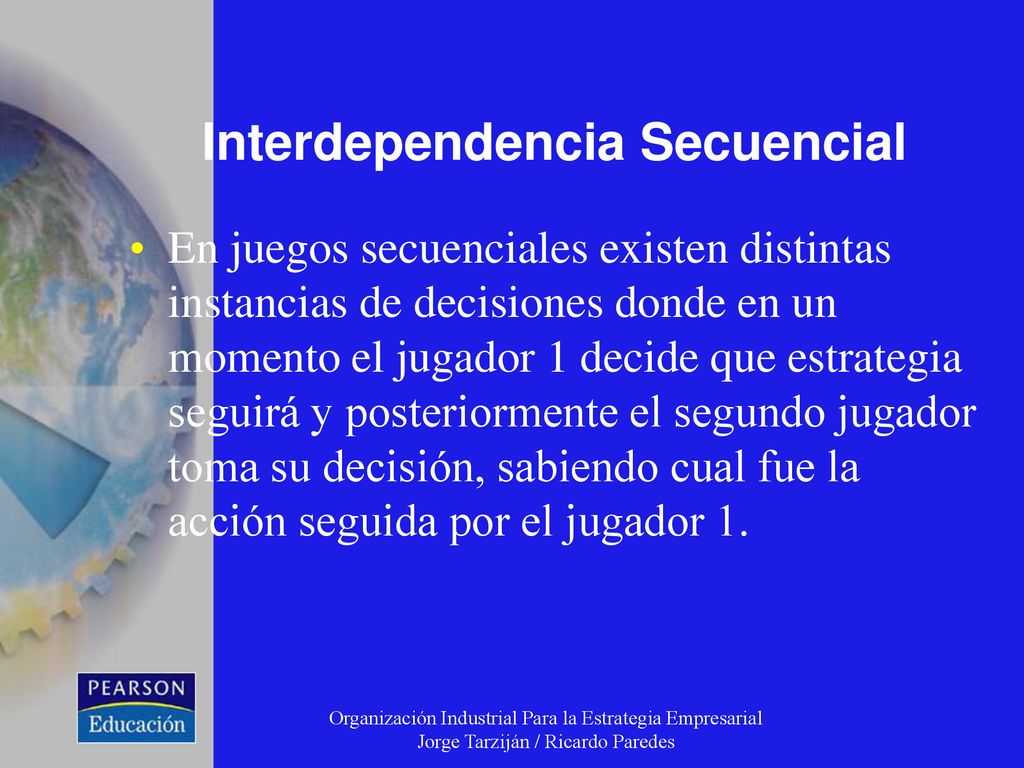 Interdependencia Secuencial

• En juegos secuenciales existen distintas instancias de decisiones donde en un momento el jugador 1 decide que estrategia seguirá y posteriormente el segundo jugador toma su decisión, sabiendo cual fue la acción seguida por el jugador 1.

PEARSON
Educación

Organización Industrial Para la Estrategia Empresarial
Jorge Tarziján / Ricardo Paredes